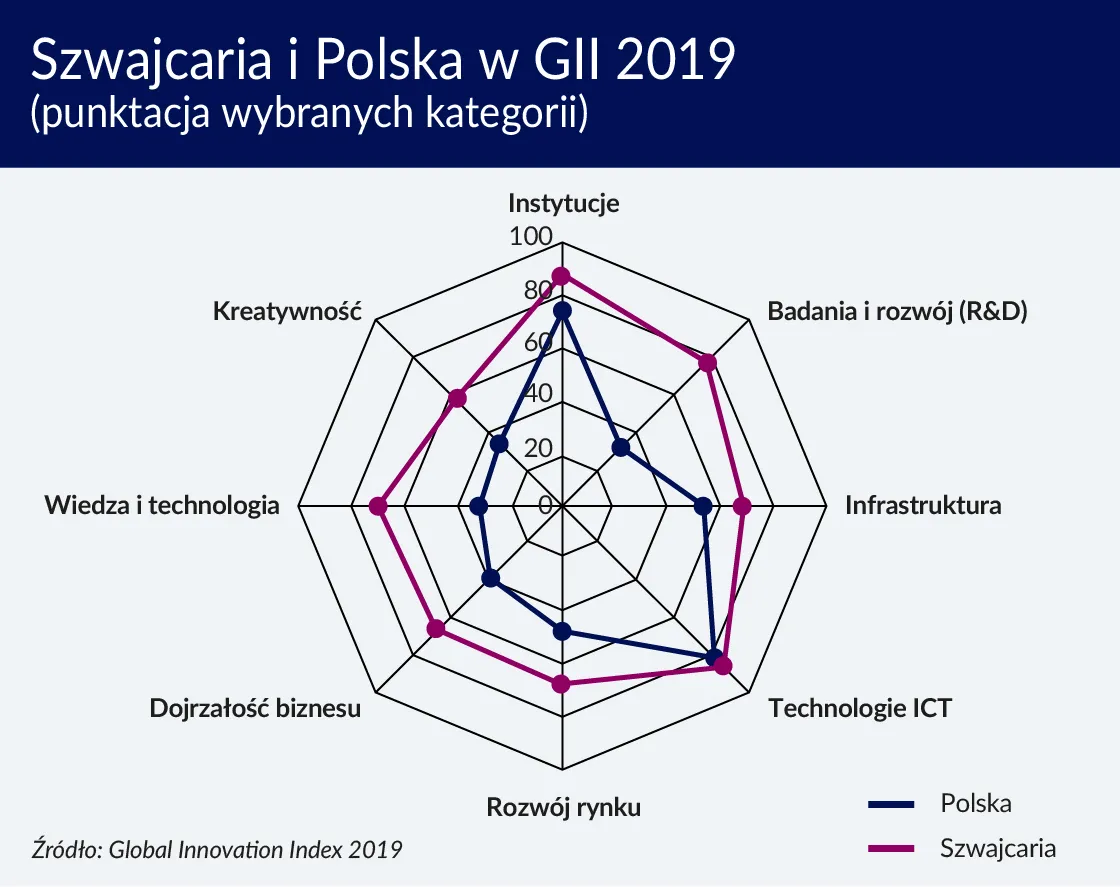 Szwajcaria i Polska w GII 2019
(punktacja wybranych kategorii)

Instytucje
100
80
60
40
20
0
Badania i rozwój (R&D)
Infrastruktura
Technologie ICT
Rozwój rynku
Dojrzałość biznesu
Wiedza i technologia
Kreatywność

Polska
Szwajcaria

Źródło: Global Innovation Index 2019